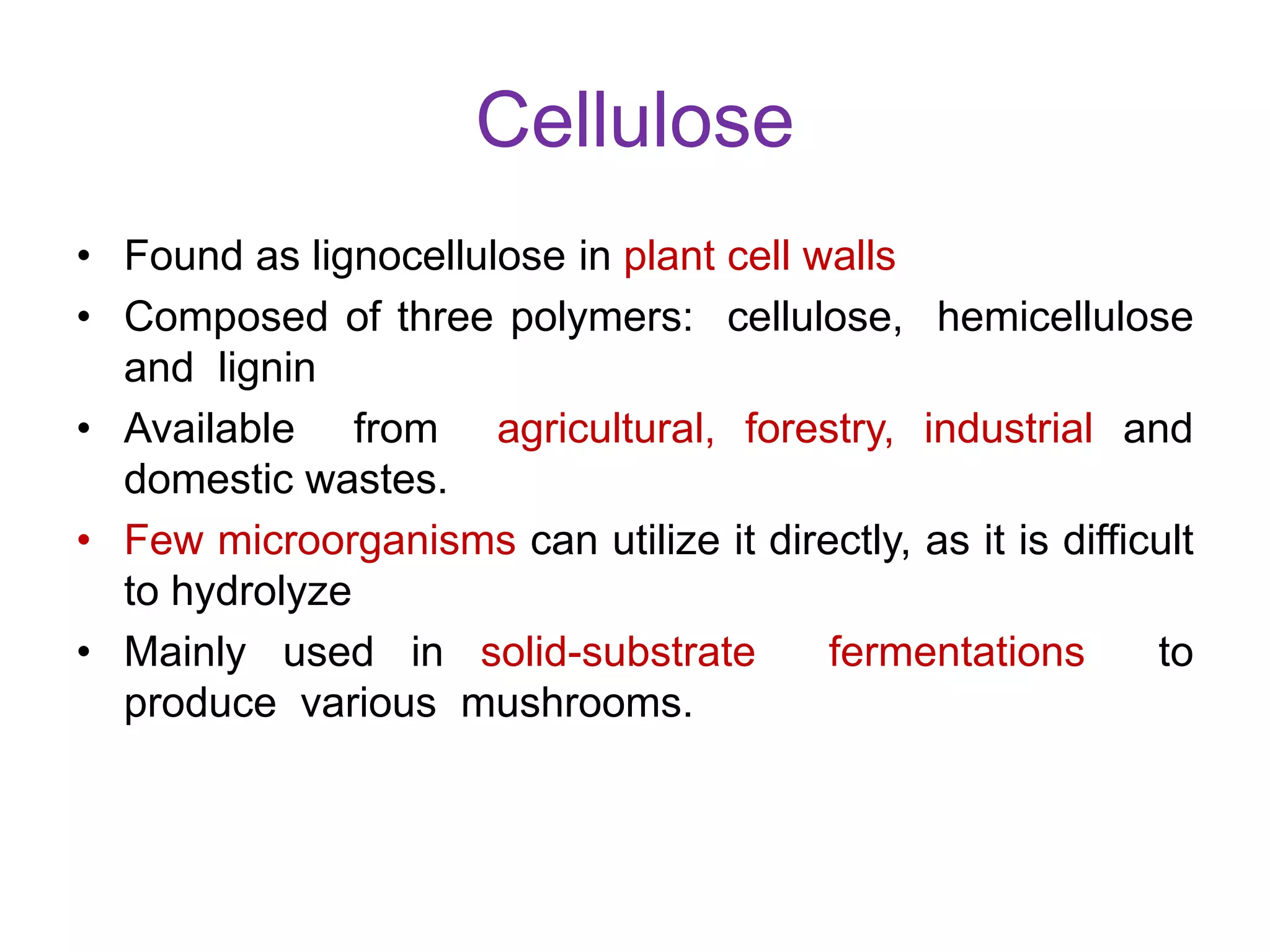 Cellulose

• Found as lignocellulose in plant cell walls
• Composed of three polymers: cellulose, hemicellulose and lignin
• Available from agricultural, forestry, industrial and domestic wastes.
• Few microorganisms can utilize it directly, as it is difficult to hydrolyze
• Mainly used in solid-substrate fermentations to produce various mushrooms.